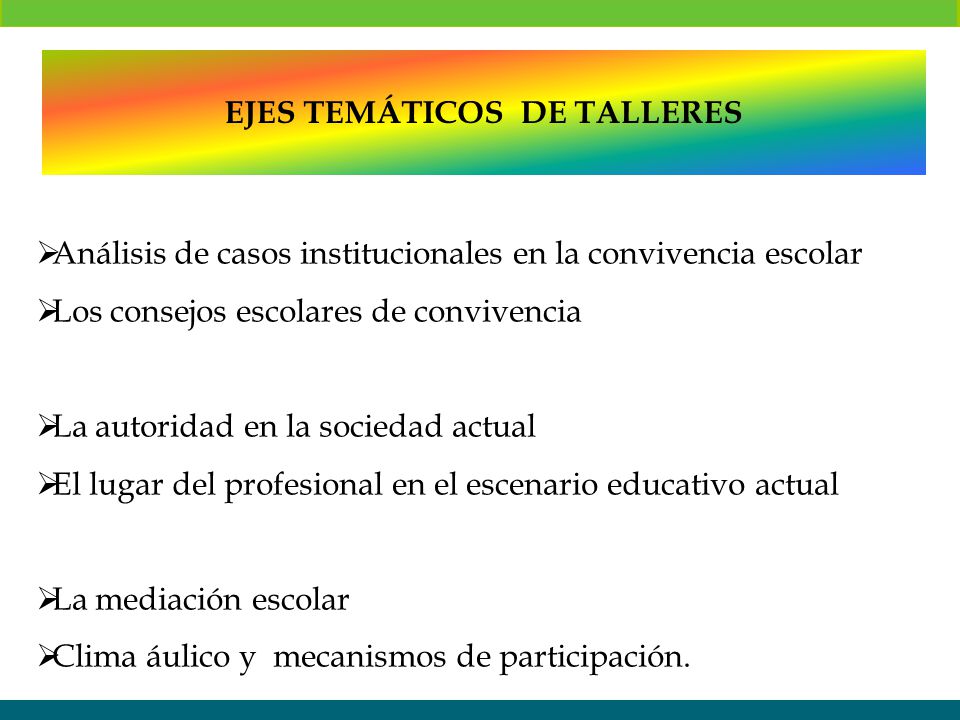 EJES TEMÁTICOS DE TALLERES

➢Análisis de casos institucionales en la convivencia escolar

➢Los consejos escolares de convivencia

➢La autoridad en la sociedad actual

➢El lugar del profesional en el escenario educativo actual

➢La mediación escolar

➢Clima áulico y mecanismos de participación.